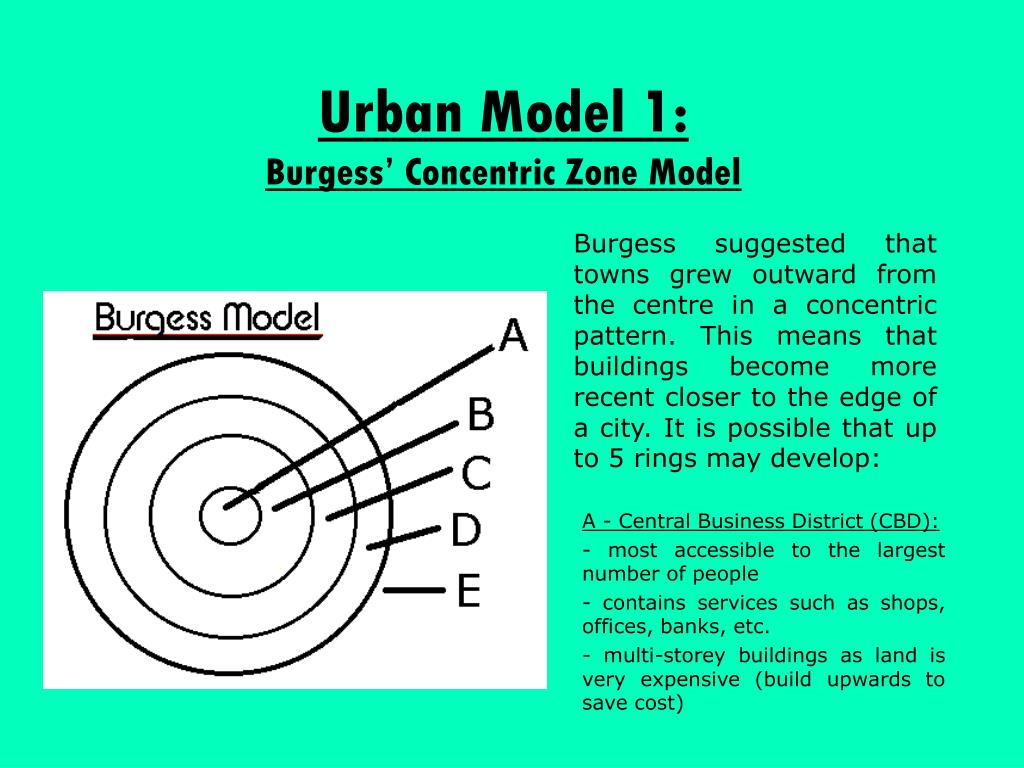 Urban Model 1:
Burgess' Concentric Zone Model

Burgess Model

A
B
C
D
E

Burgess suggested that towns grew outward from the centre in a concentric pattern. This means that buildings become more recent closer to the edge of a city. It is possible that up to 5 rings may develop:

A - Central Business District (CBD):

- most accessible to the largest number of people

- contains services such as shops, offices, banks, etc.

- multi-storey buildings as land is very expensive (build upwards to save cost)